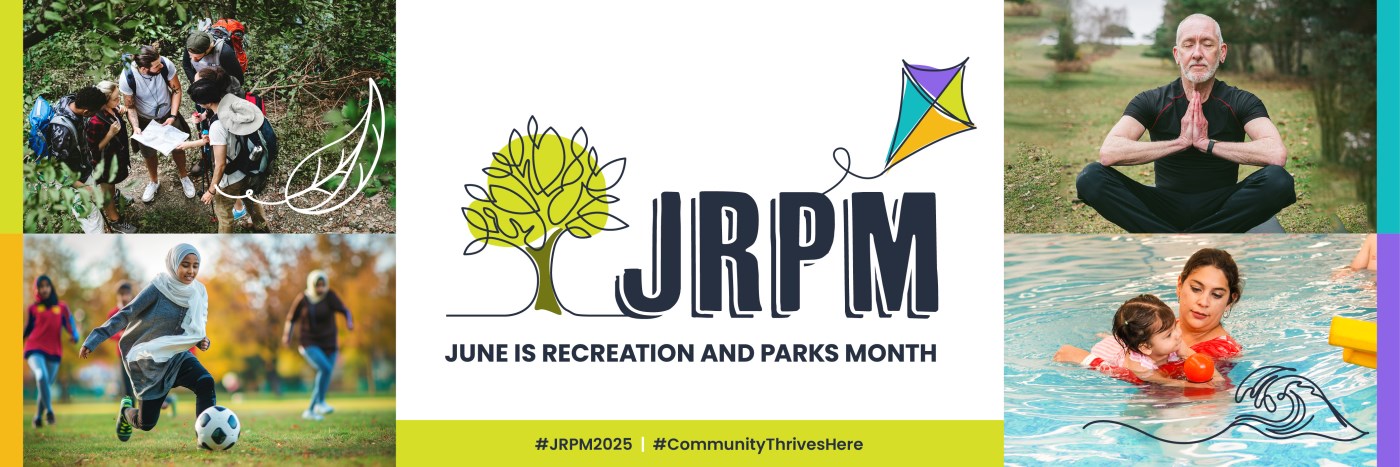 JRPM

JUNE IS RECREATION AND PARKS MONTH

#JRPM2025 | #CommunityThrivesHere